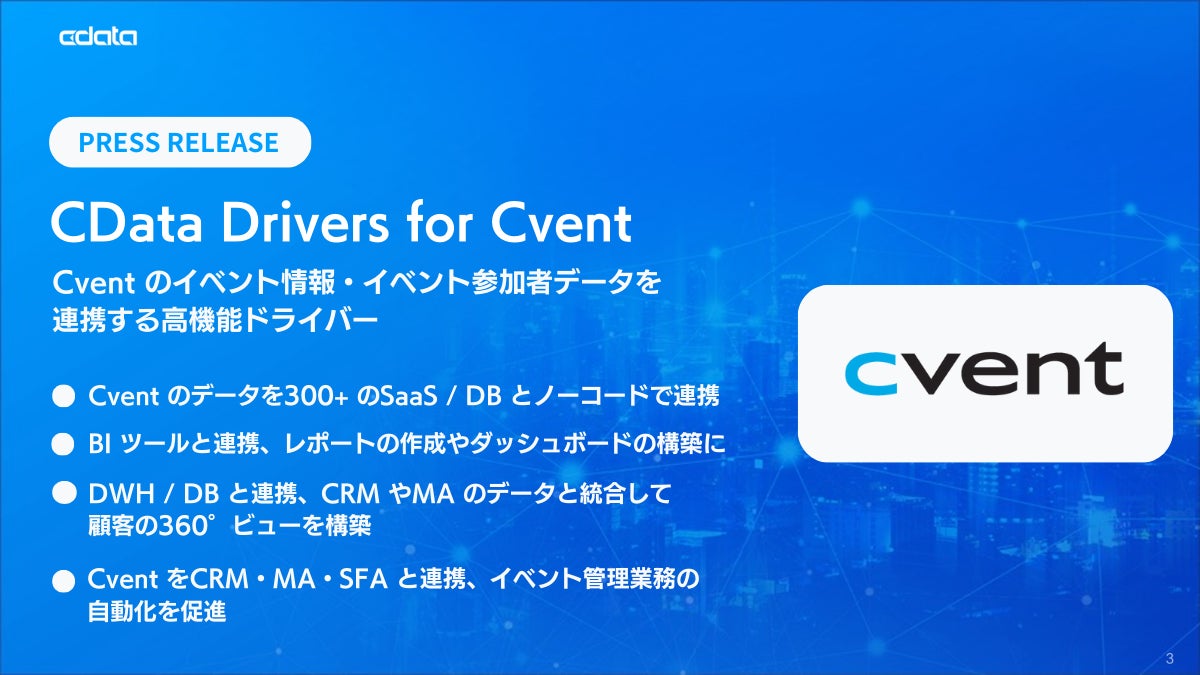 cdata

PRESS RELEASE

CData Drivers for Cvent

Cvent のイベント情報・イベント参加者データを連携する高機能ドライバー

● Cvent のデータを300+ のSaaS / DB とノーコードで連携

● BI ツールと連携、レポートの作成やダッシュボードの構築に

● DWH / DB と連携、CRM やMA のデータと統合して顧客の360°ビューを構築

● Cvent をCRM・MA・SFA と連携、イベント管理業務の自動化を促進

cvent

3